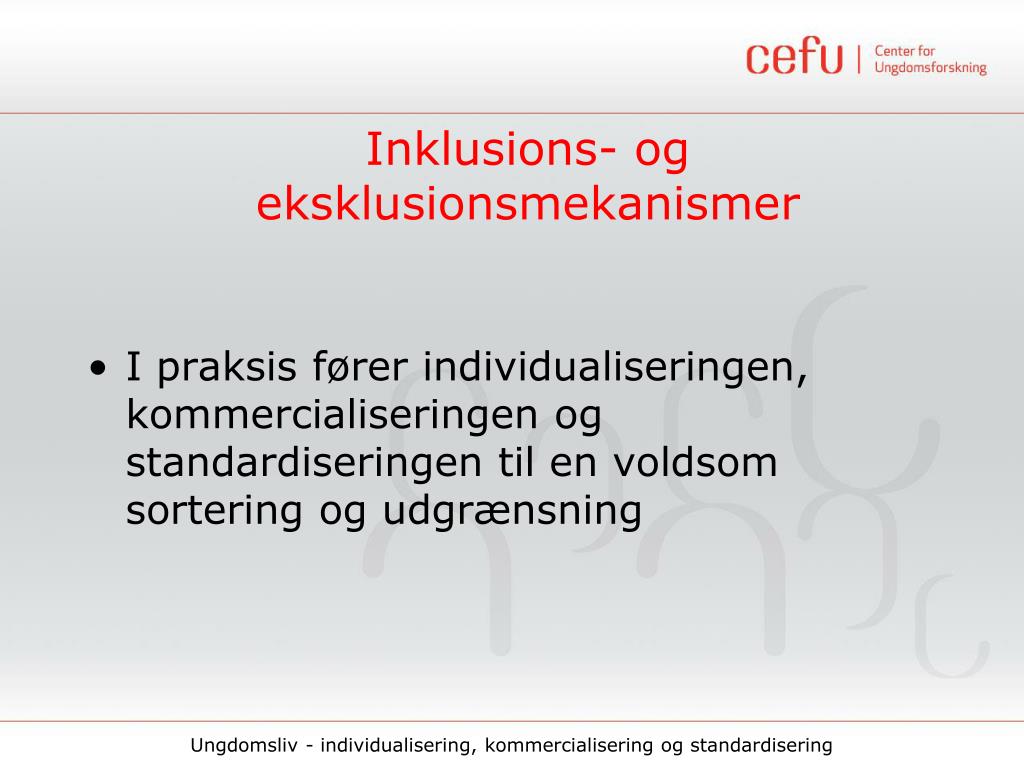 cefu | Center for Ungdomsforskning

Inklusions- og eksklusionsmekanismer

• I praksis fører individualiseringen, kommercialiseringen og standardiseringen til en voldsom sortering og udgrænsning

Ungdomsliv - individualisering, kommercialisering og standardisering